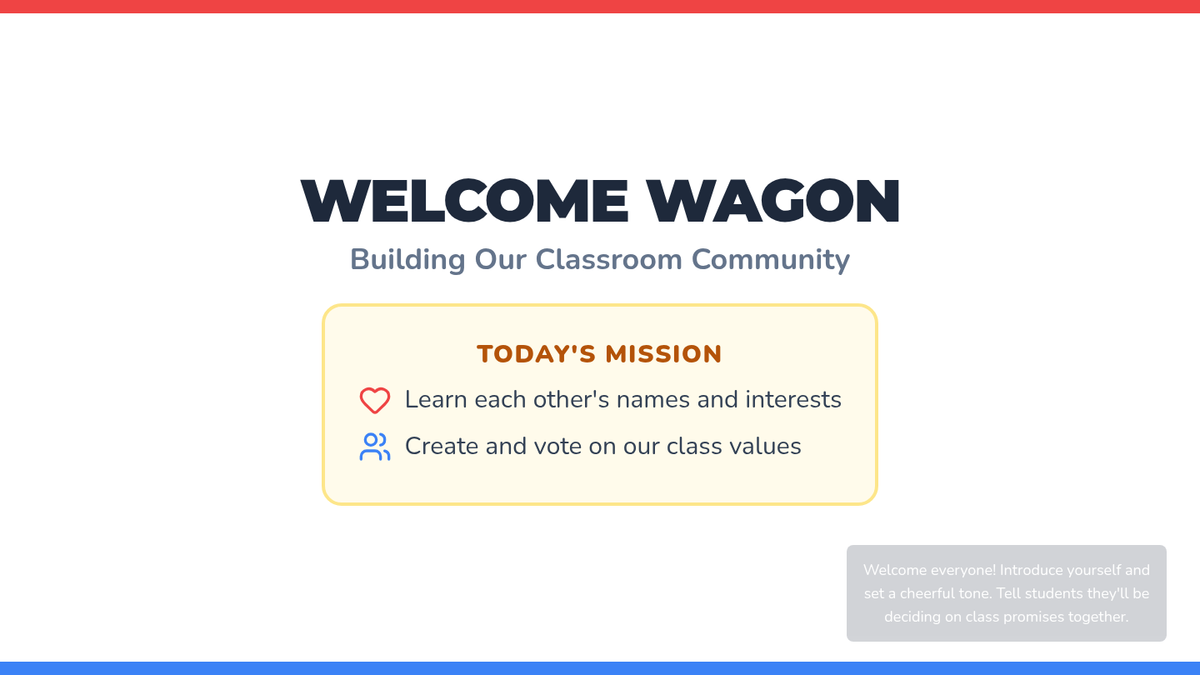 WELCOME WAGON

Building Our Classroom Community

TODAY'S MISSION

Learn each other's names and interests

Create and vote on our class values

Welcome everyone! Introduce yourself and set a cheerful tone. Tell students they'll be deciding on class promises together.